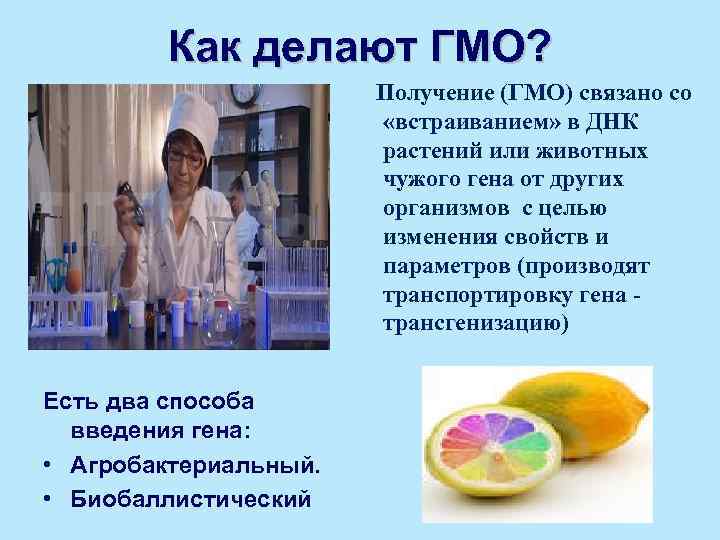 Как делают ГМО?

Получение (ГМО) связано со «встраиванием» в ДНК растений или животных чужого гена от других организмов с целью изменения свойств и параметров (производят транспортировку гена - трансгенизацию)

Есть два способа введения гена:

• Агробактериальный.
• Биобаллистический